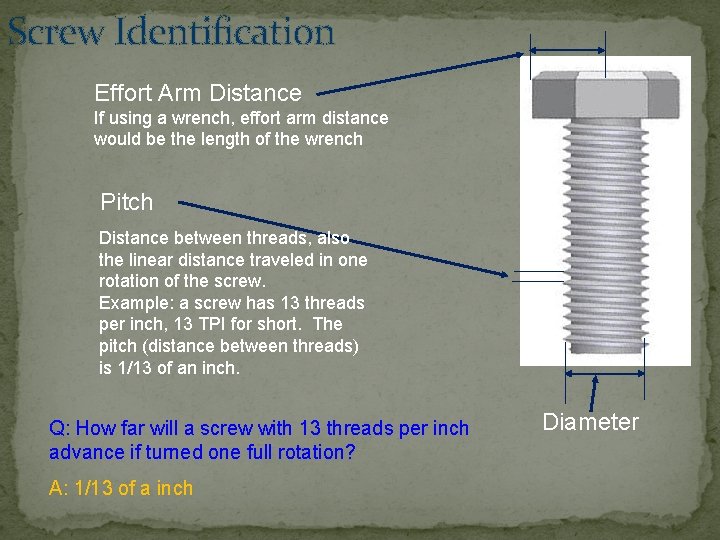 Screw Identification

Effort Arm Distance
If using a wrench, effort arm distance would be the length of the wrench

Pitch

Distance between threads, also the linear distance traveled in one rotation of the screw.
Example: a screw has 13 threads per inch, 13 TPI for short. The pitch (distance between threads) is 1/13 of an inch.

Diameter

Q: How far will a screw with 13 threads per inch advance if turned one full rotation?

A: 1/13 of a inch